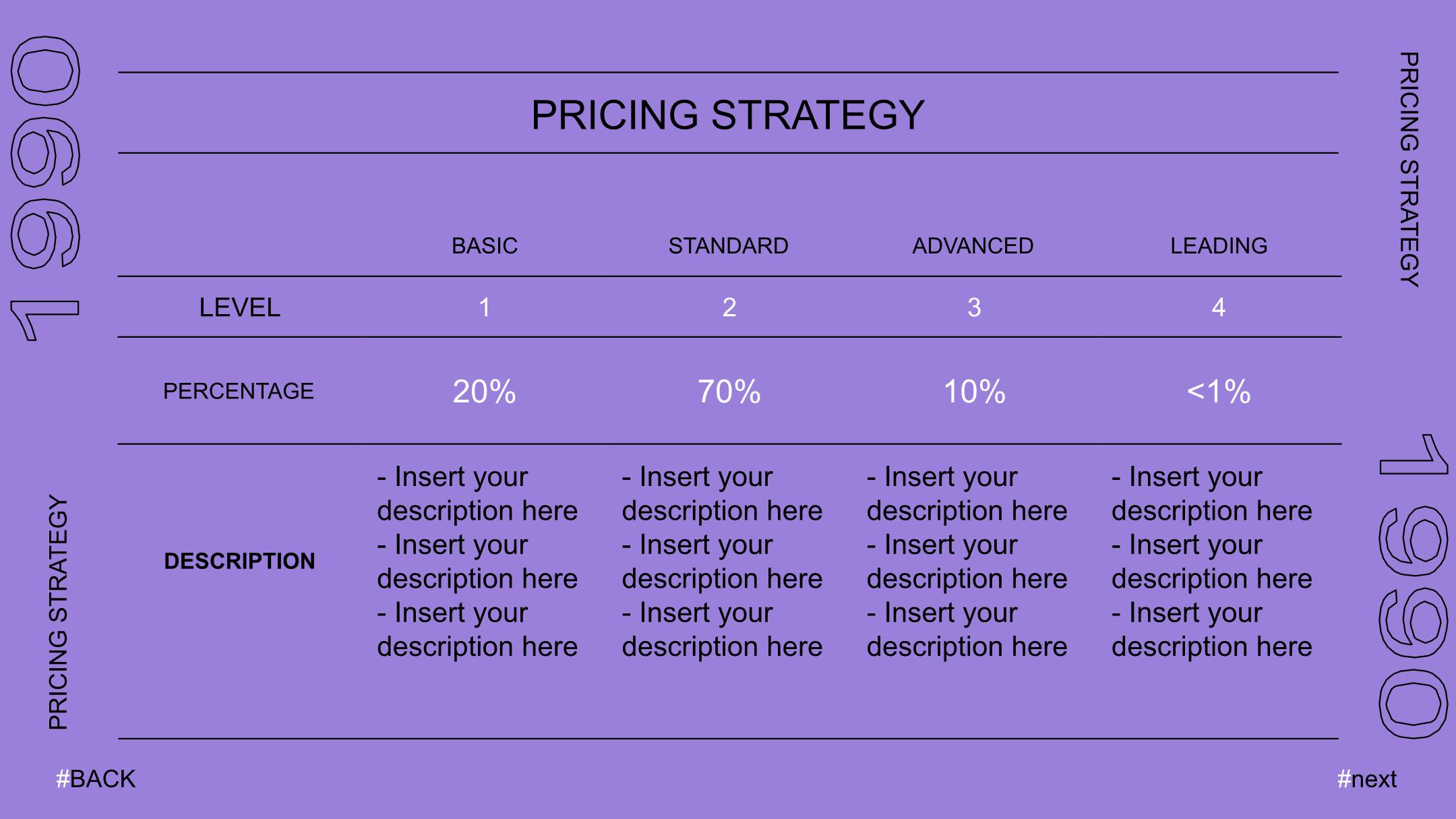 1990

PRICING STRATEGY

PRICING STRATEGY

| | BASIC | STANDARD | ADVANCED | LEADING |
|---|---|---|---|---|
| LEVEL | 1 | 2 | 3 | 4 |
| PERCENTAGE | 20% | 70% | 10% | <1% |
| DESCRIPTION | - Insert your description here - Insert your description here - Insert your description here | - Insert your description here - Insert your description here - Insert your description here | - Insert your description here - Insert your description here - Insert your description here | - Insert your description here - Insert your description here - Insert your description here |

PRICING STRATEGY

1990

#BACK

#next